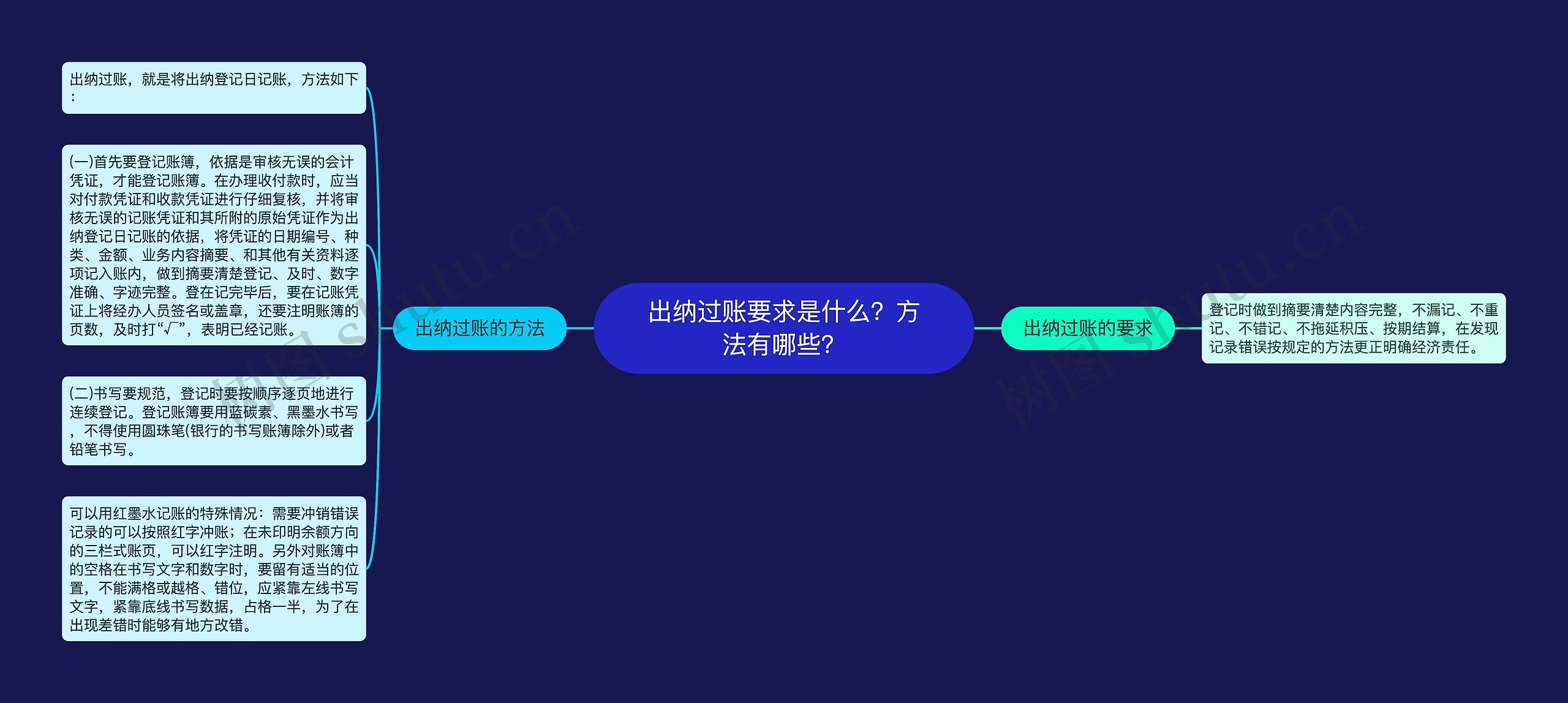 出纳过账要求是什么？方法有哪些？

出纳过账的方法

出纳过账，就是将出纳登记日记账，方法如下：

(一)首先要登记账簿，依据是审核无误的会计凭证，才能登记账簿。在办理收付款时，应当对付款凭证和收款凭证进行仔细复核，并将审核无误的记账凭证和其所附的原始凭证作为出纳登记日记账的依据，将凭证的日期编号、种类、金额、业务内容摘要、和其他有关资料逐项记入账内，做到摘要清楚登记、及时、数字准确、字迹完整。登在记完毕后，要在记账凭证上将经办人员签名或盖章，还要注明账簿的页数，及时打“√”，表明已经记账。

(二)书写要规范，登记时要按顺序逐页地进行连续登记。登记账簿要用蓝碳素、黑墨水书写，不得使用圆珠笔(银行的书写账簿除外)或者铅笔书写。

可以用红墨水记账的特殊情况：需要冲销错误记录的可以按照红字冲账；在未印明余额方向的三栏式账页，可以红字注明。另外对账簿中的空格在书写文字和数字时，要留有适当的位置，不能满格或越格、错位，应紧靠左线书写文字，紧靠底线书写数据，占格一半，为了在出现差错时能够有地方改错。

出纳过账的要求

登记时做到摘要清楚内容完整，不漏记、不重记、不错记、不拖延积压、按期结算，在发现记录错误按规定的方法更正明确经济责任。

树图 shutu.cn

树图 shutu.cn